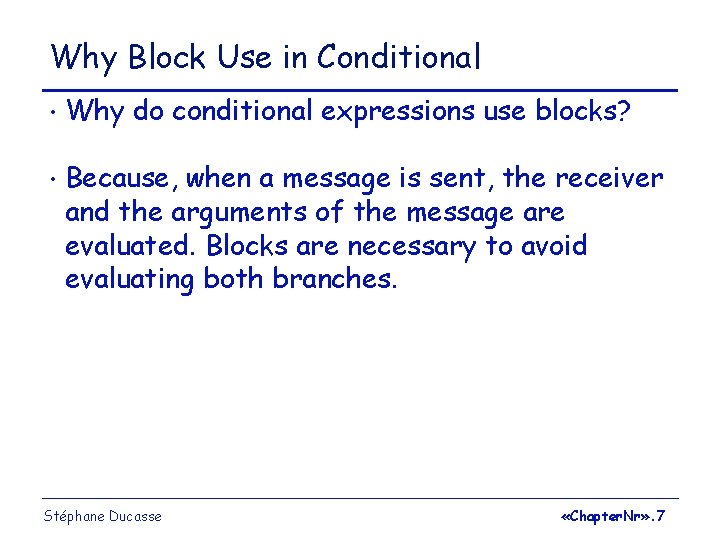 Why Block Use in Conditional

• Why do conditional expressions use blocks?

• Because, when a message is sent, the receiver and the arguments of the message are evaluated. Blocks are necessary to avoid evaluating both branches.

Stéphane Ducasse

«ChapterNr».7